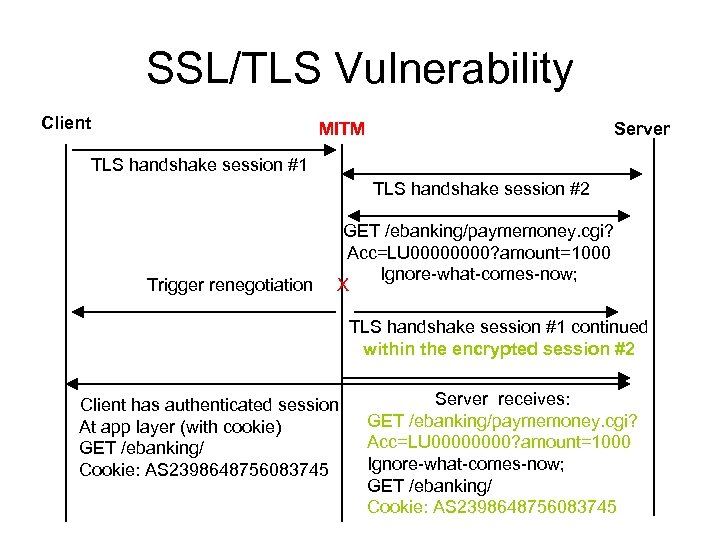 SSL/TLS Vulnerability

Client

MITM

Server

TLS handshake session #1

TLS handshake session #2

GET /ebanking/paymemoney.cgi? Acc=LU00000000?amount=1000 Ignore-what-comes-now;

Trigger renegotiation

X

TLS handshake session #1 continued within the encrypted session #2

Client has authenticated session At app layer (with cookie) GET /ebanking/ Cookie: AS2398648756083745

Server receives:
GET /ebanking/paymemoney.cgi?
Acc=LU00000000?amount=1000
Ignore-what-comes-now;
GET /ebanking/
Cookie: AS2398648756083745